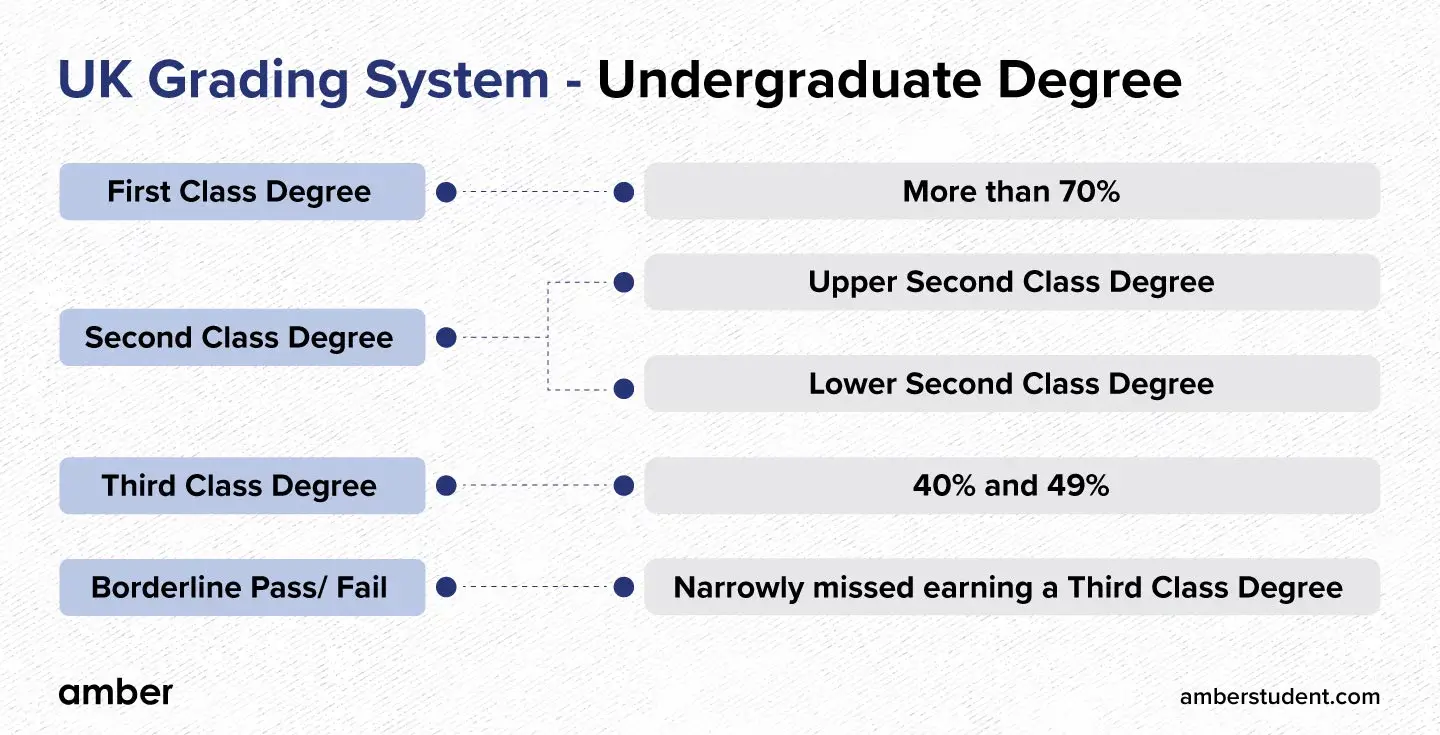 UK Grading System - Undergraduate Degree

First Class Degree

More than 70%

Second Class Degree

Upper Second Class Degree

Lower Second Class Degree

Third Class Degree

40% and 49%

Borderline Pass/ Fail

Narrowly missed earning a Third Class Degree

amber

amberstudent.com